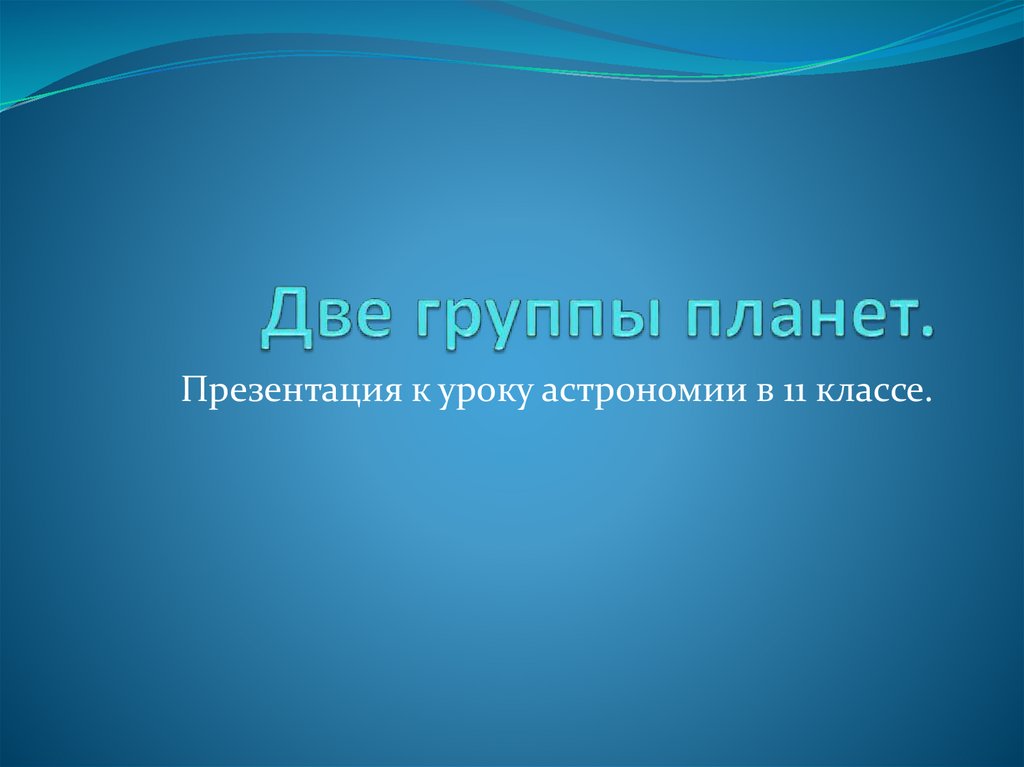 Две группы планет.

Презентация к уроку астрономии в 11 классе.